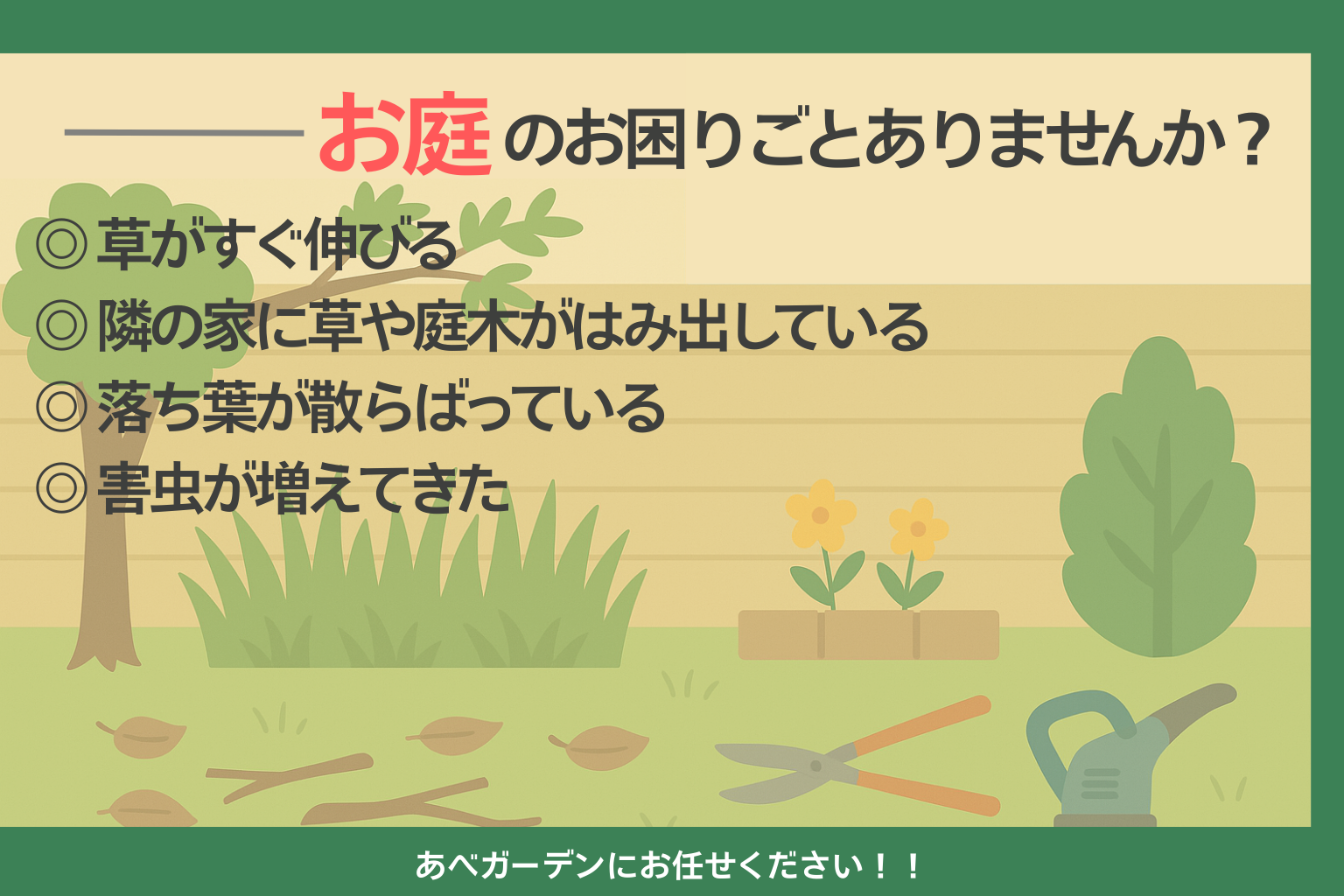 お庭のお困りごとありませんか？

◎草がすぐ伸びる
◎隣の家に草や庭木がはみ出している
◎落ち葉が散らばっている
◎害虫が増えてきた

あべガーデンにお任せください！！